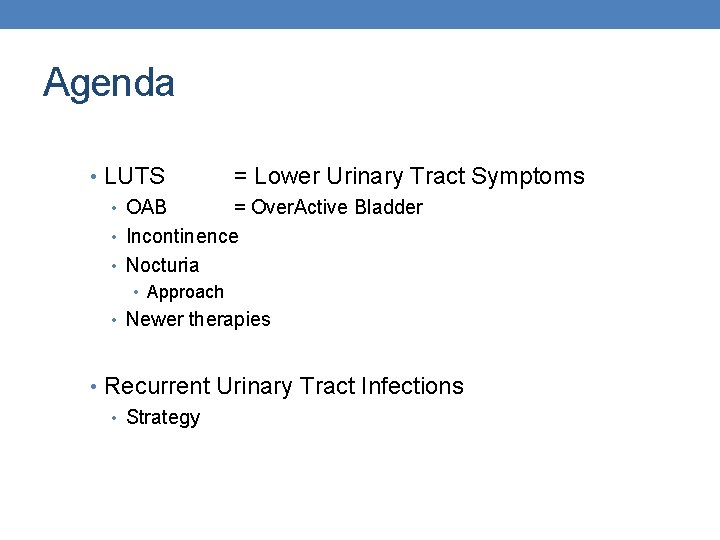 Agenda

• LUTS = Lower Urinary Tract Symptoms
• OAB = OverActive Bladder
• Incontinence
• Nocturia
• Approach
• Newer therapies

• Recurrent Urinary Tract Infections
• Strategy